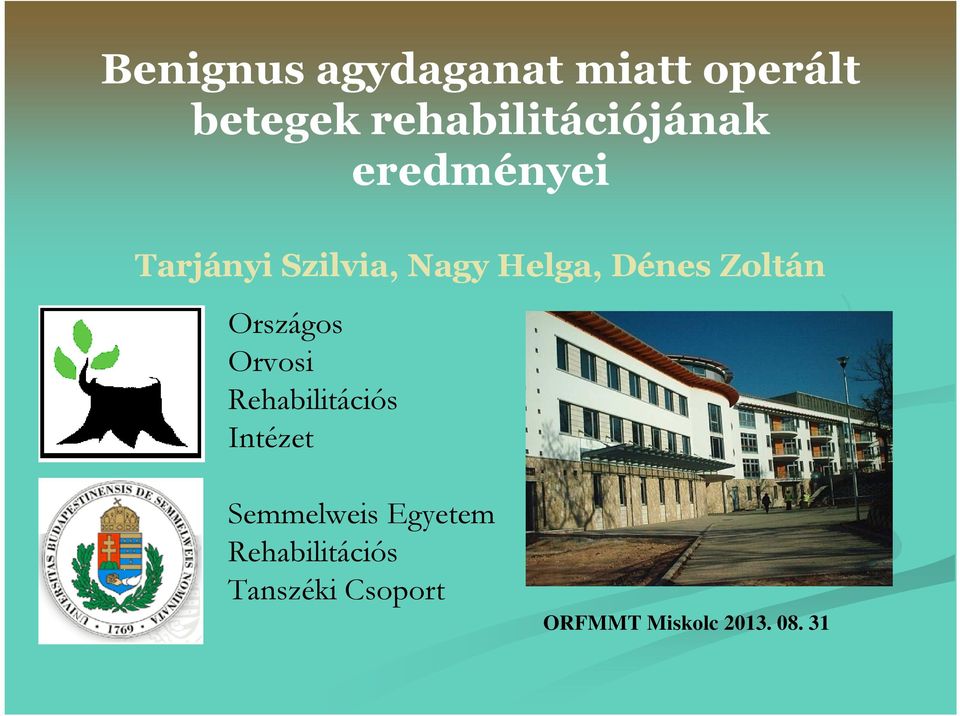 Benignus agydaganat miatt operált betegek rehabilitációjának eredményei

Tarjányi Szilvia, Nagy Helga, Dénes Zoltán

Országos
Orvosi
Rehabilitációs
Intézet

UNIVERSITAS BUDAPESTINENSIS DE SEMMELWEIS NOMINATA
1769

Semmelweis Egyetem
Rehabilitációs
Tanszéki Csoport

ORFMMT Miskolc 2013. 08. 31